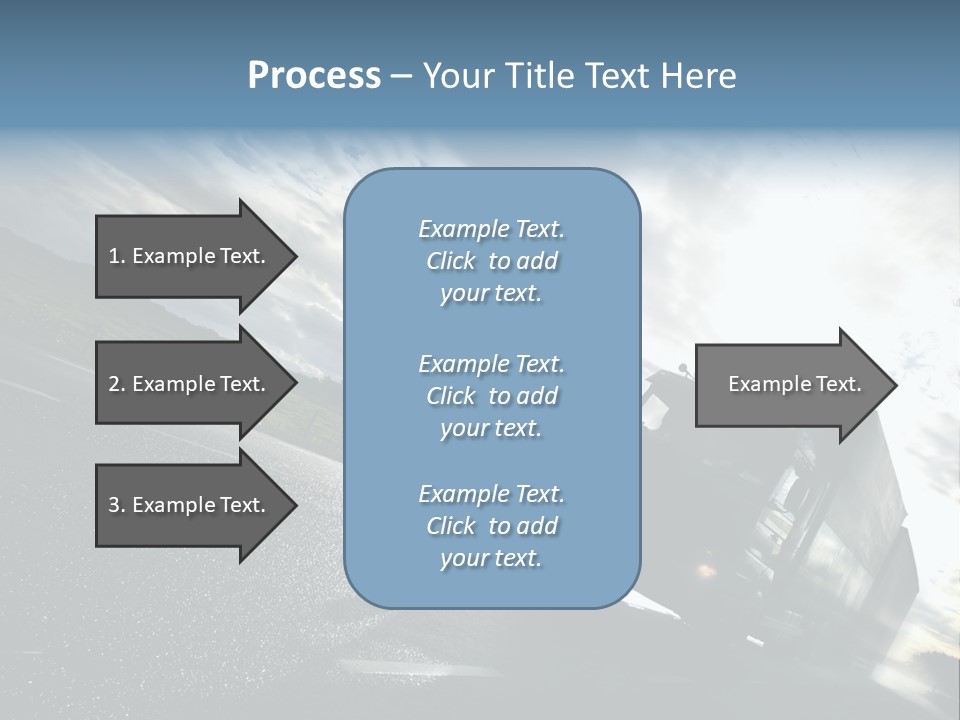 Process – Your Title Text Here

1. Example Text.

2. Example Text.

3. Example Text.

Example Text. Click to add your text.

Example Text. Click to add your text.

Example Text. Click to add your text.

Example Text.